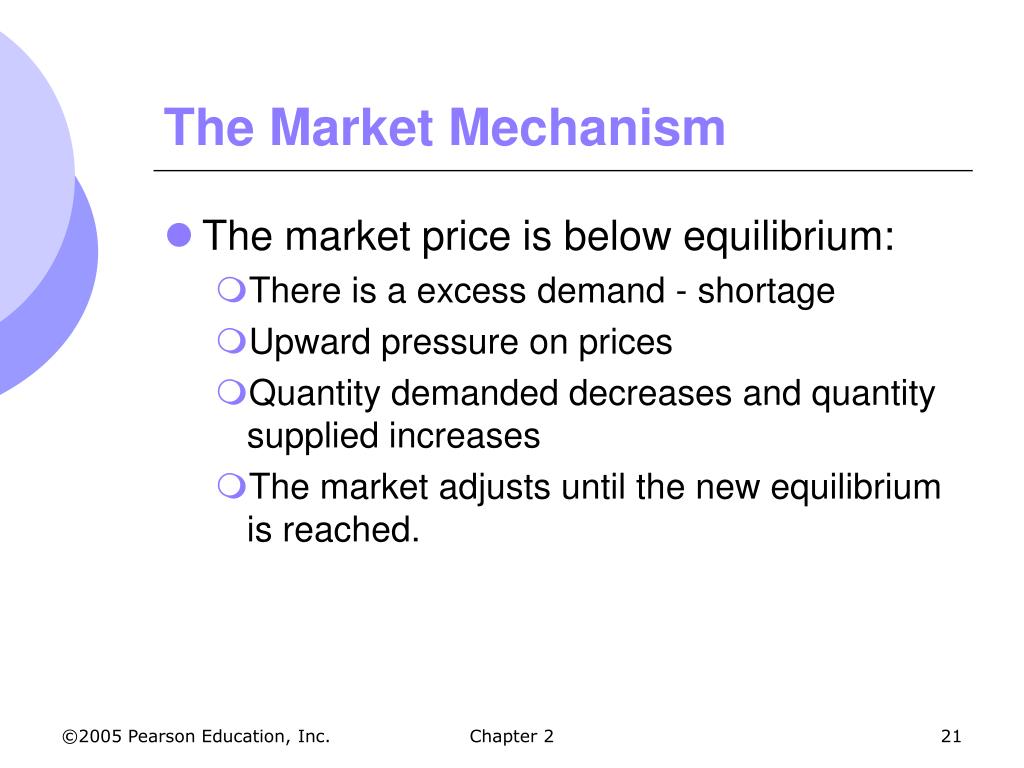 The Market Mechanism

The market price is below equilibrium:

There is a excess demand - shortage

Upward pressure on prices

Quantity demanded decreases and quantity supplied increases

The market adjusts until the new equilibrium is reached.

©2005 Pearson Education, Inc.

Chapter 2

21